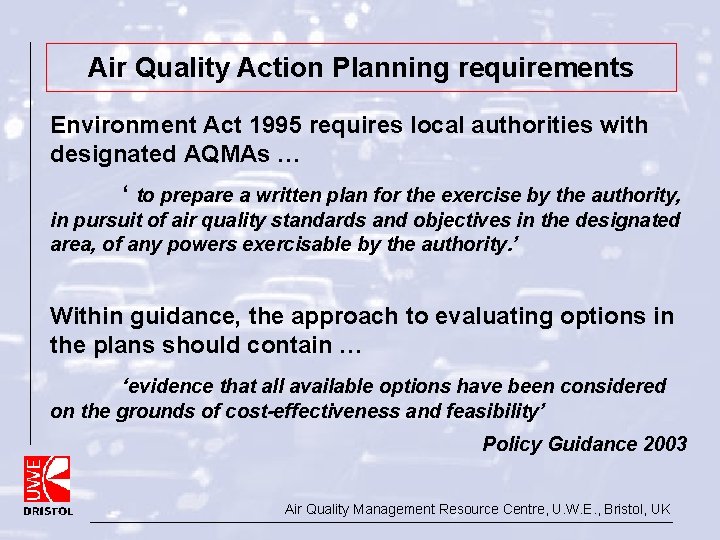 Air Quality Action Planning requirements

Environment Act 1995 requires local authorities with designated AQMAs …

‘ to prepare a written plan for the exercise by the authority, in pursuit of air quality standards and objectives in the designated area, of any powers exercisable by the authority.’

Within guidance, the approach to evaluating options in the plans should contain …

‘evidence that all available options have been considered on the grounds of cost-effectiveness and feasibility’

Policy Guidance 2003

UWE
BRISTOL

Air Quality Management Resource Centre, U.W.E., Bristol, UK